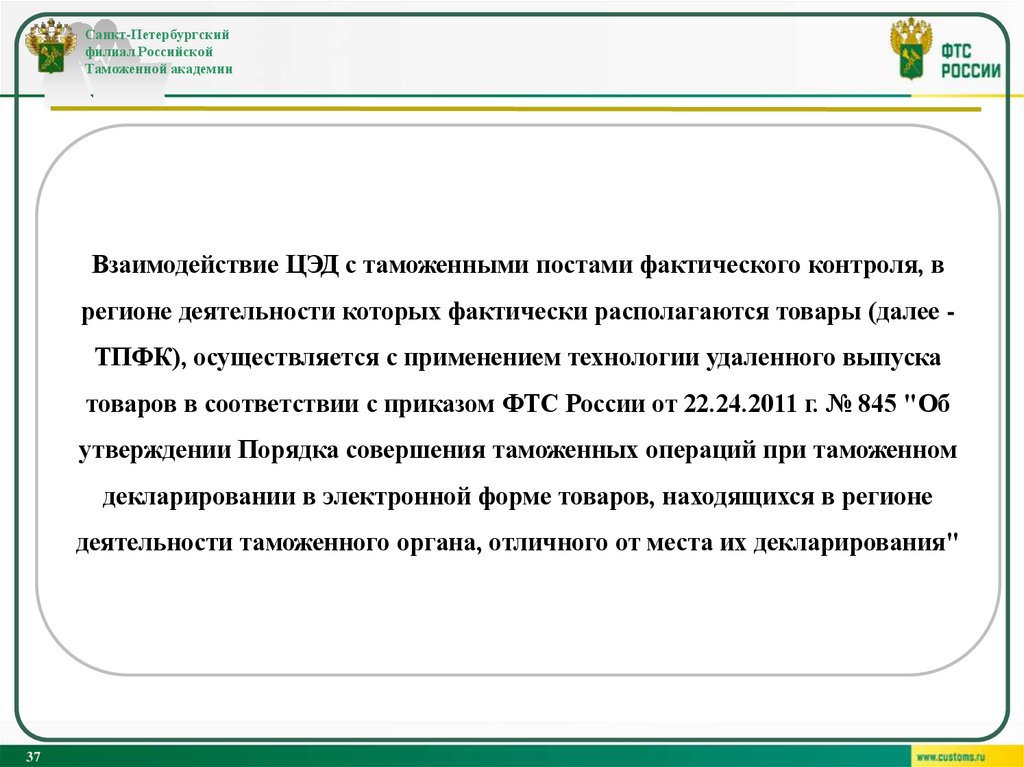 Санкт-Петербургский филиал Российской Таможенной академии

ФТС РОССИИ

Взаимодействие ЦЭД с таможенными постами фактического контроля, в регионе деятельности которых фактически располагаются товары (далее - ТПФК), осуществляется с применением технологии удаленного выпуска товаров в соответствии с приказом ФТС России от 22.24.2011 г. № 845 "Об утверждении Порядка совершения таможенных операций при таможенном декларировании в электронной форме товаров, находящихся в регионе деятельности таможенного органа, отличного от места их декларирования"

37

www.customs.ru